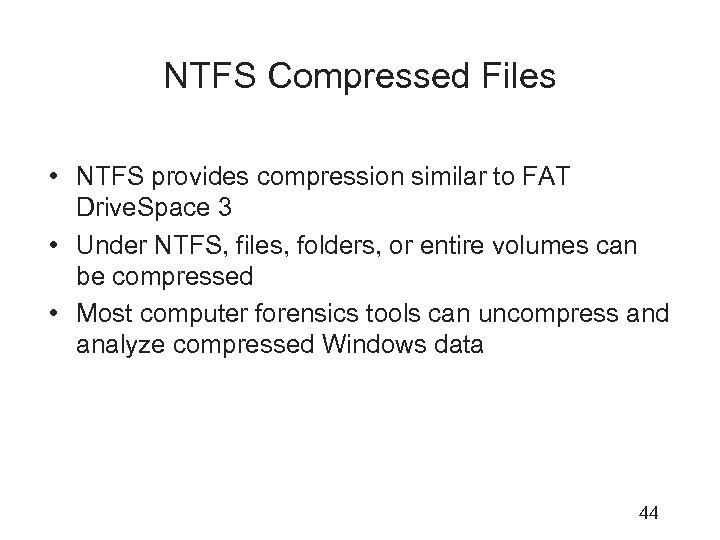 NTFS Compressed Files

• NTFS provides compression similar to FAT DriveSpace 3
• Under NTFS, files, folders, or entire volumes can be compressed
• Most computer forensics tools can uncompress and analyze compressed Windows data

44